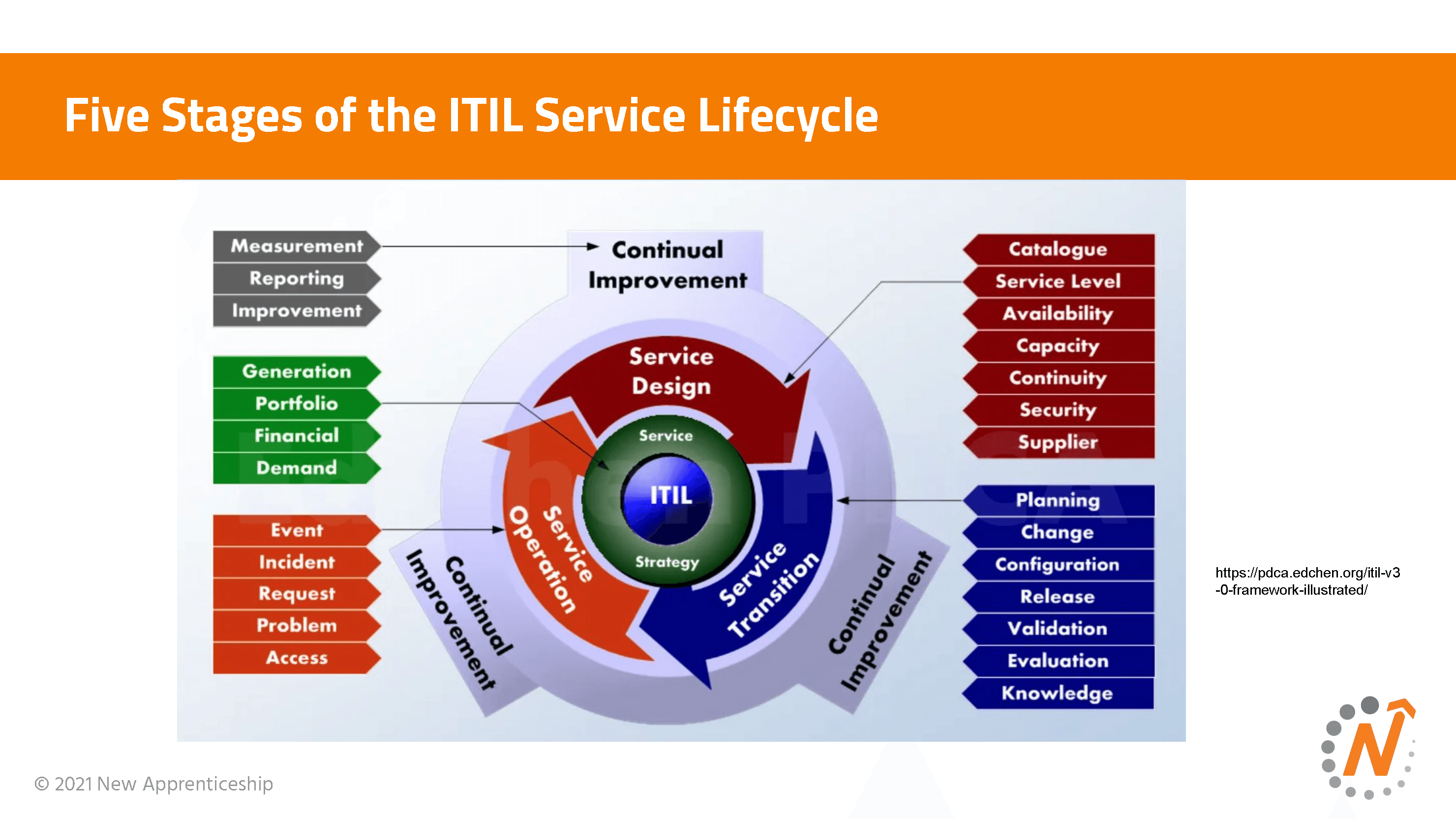 Five Stages of the ITIL Service Lifecycle

Measurement
Reporting
Improvement

Generation
Portfolio
Financial
Demand

Event
Incident
Request
Problem
Access

Continual Improvement

Service Design

Service

ITIL

Strategy

Service Operation

Service Transition

Continual Improvement

Continual Improvement

Catalogue
Service Level
Availability
Capacity
Continuity
Security
Supplier

Planning
Change
Configuration
Release
Validation
Evaluation
Knowledge

https://pdca.edchen.org/itil-v3-0-framework-illustrated/

© 2021 New Apprenticeship

N